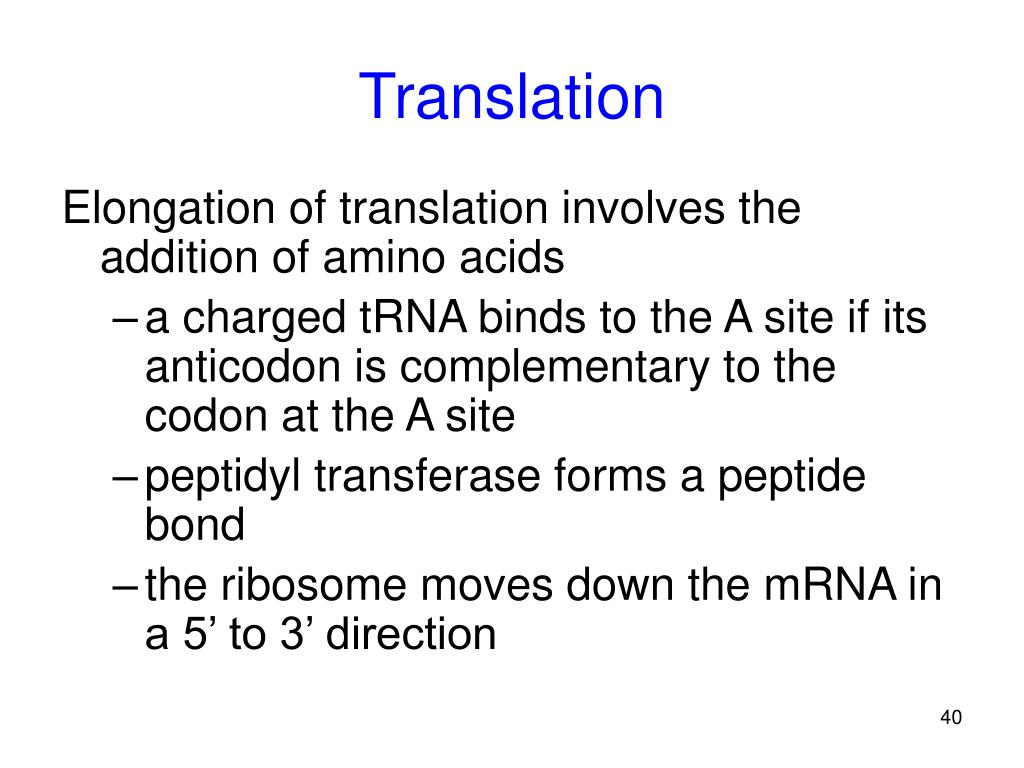 Translation

Elongation of translation involves the addition of amino acids

– a charged tRNA binds to the A site if its anticodon is complementary to the codon at the A site

– peptidyl transferase forms a peptide bond

– the ribosome moves down the mRNA in a 5’ to 3’ direction

40